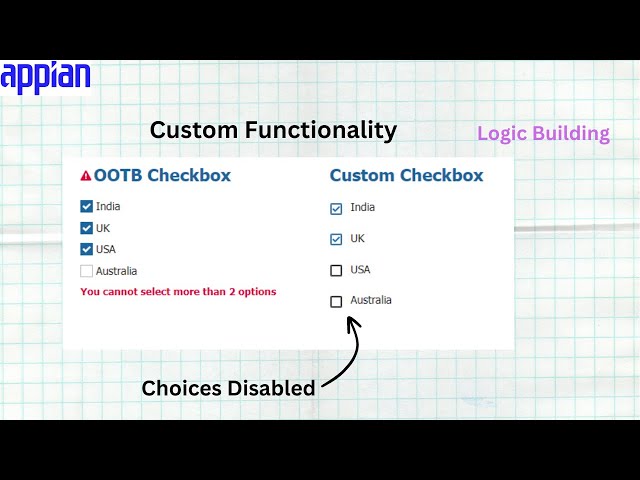 appian

Custom Functionality

Logic Building

OOTB Checkbox

India
UK
USA
Australia
You cannot select more than 2 options

Custom Checkbox

India
UK
USA
Australia

Choices Disabled